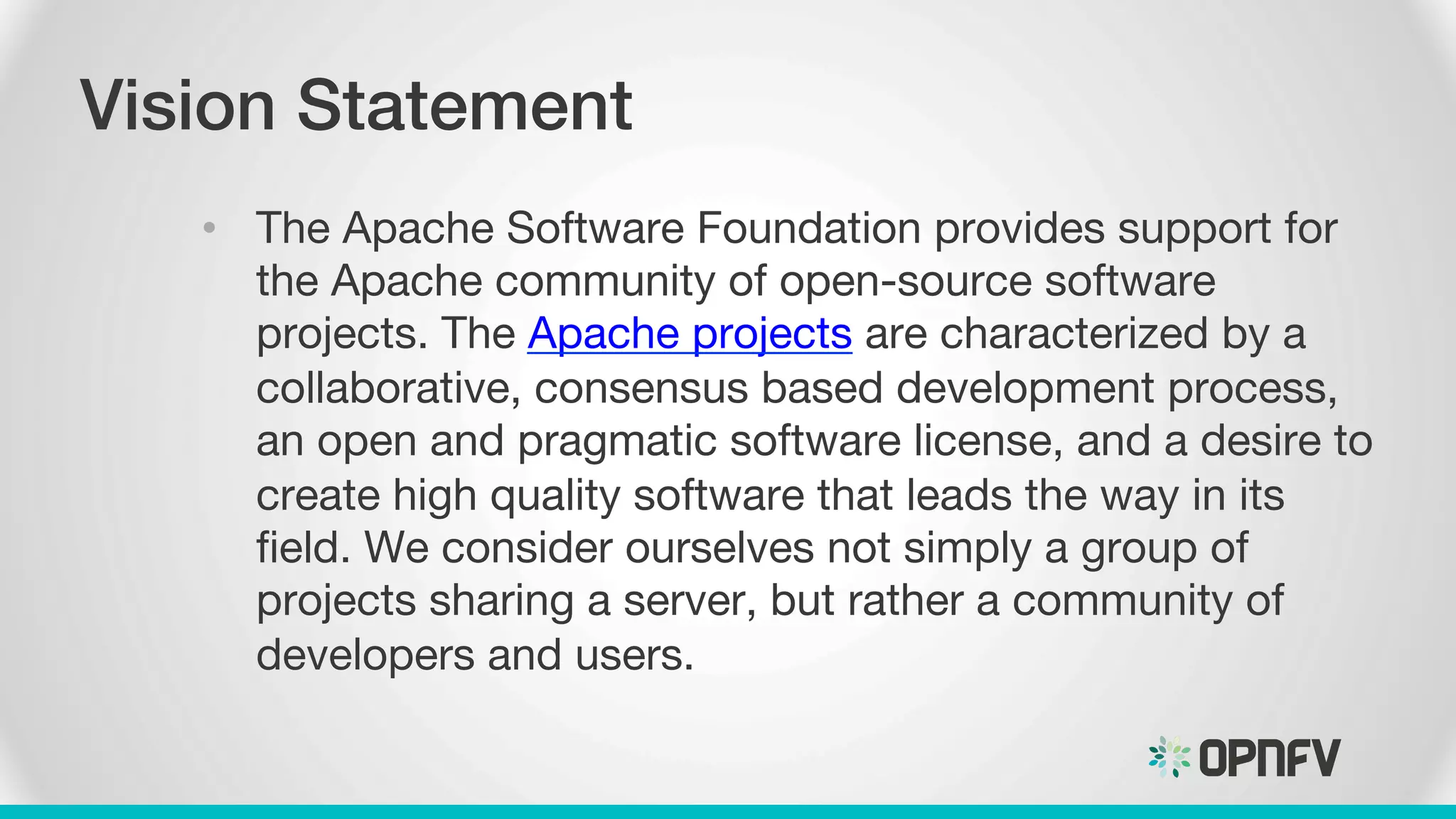 Vision Statement

• The Apache Software Foundation provides support for the Apache community of open-source software projects. The Apache projects are characterized by a collaborative, consensus based development process, an open and pragmatic software license, and a desire to create high quality software that leads the way in its field. We consider ourselves not simply a group of projects sharing a server, but rather a community of developers and users.

OPNFV